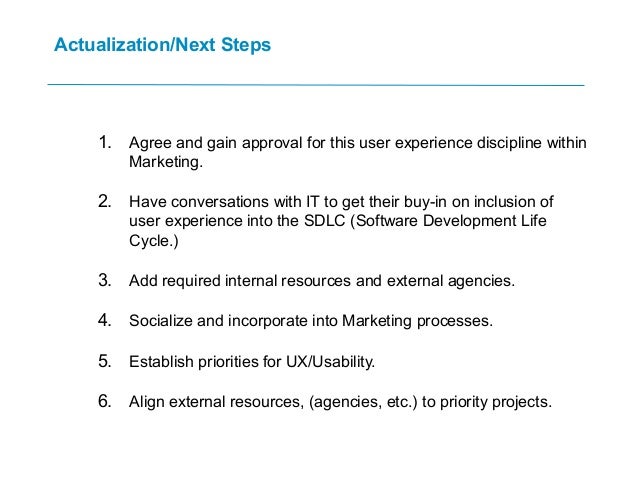 Actualization/Next Steps

1. Agree and gain approval for this user experience discipline within Marketing.

2. Have conversations with IT to get their buy-in on inclusion of user experience into the SDLC (Software Development Life Cycle.)

3. Add required internal resources and external agencies.

4. Socialize and incorporate into Marketing processes.

5. Establish priorities for UX/Usability.

6. Align external resources, (agencies, etc.) to priority projects.